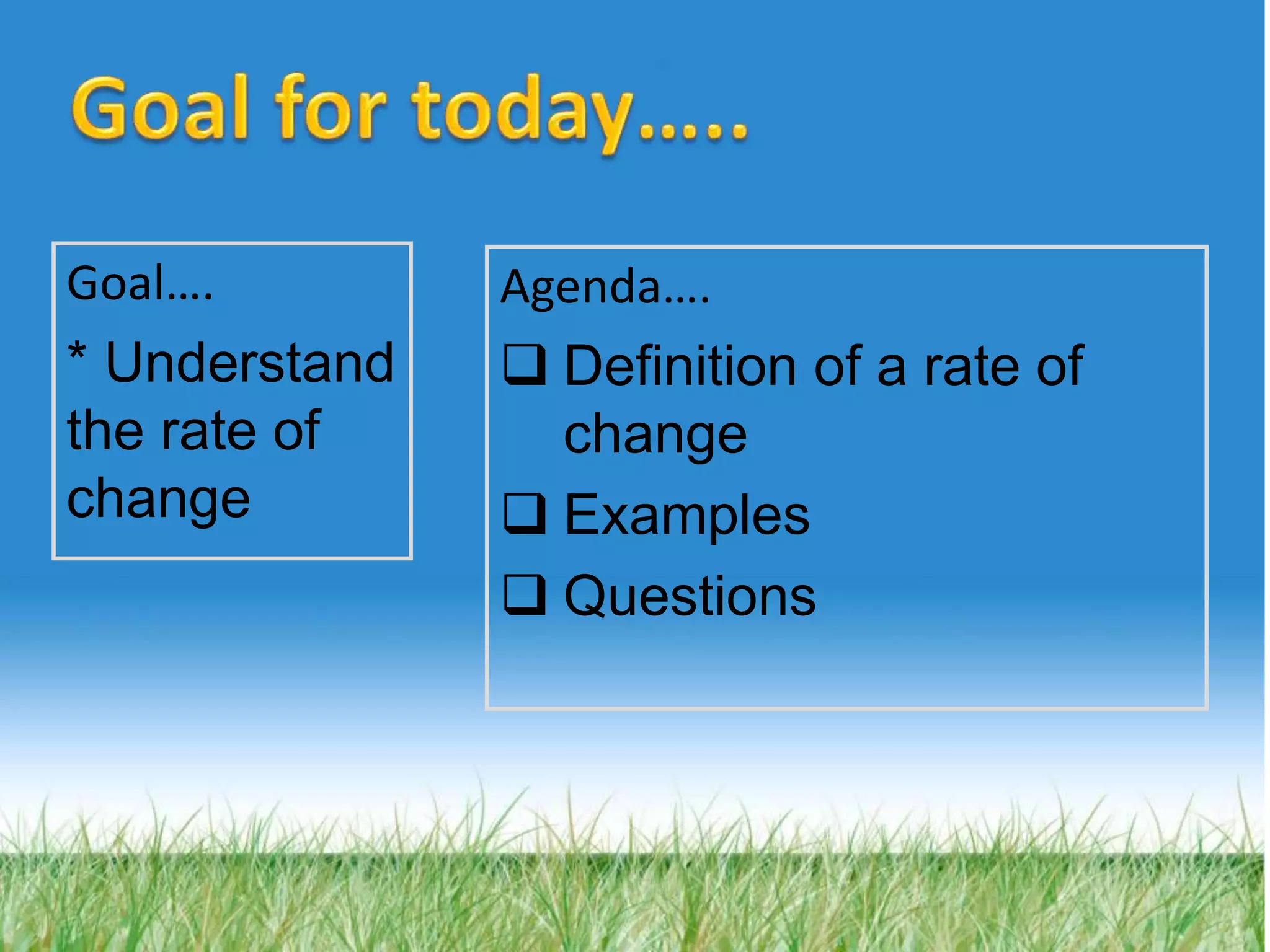 Goal for today.....

Goal....

* Understand the rate of change

Agenda....

❑ Definition of a rate of change

❑ Examples

❑ Questions